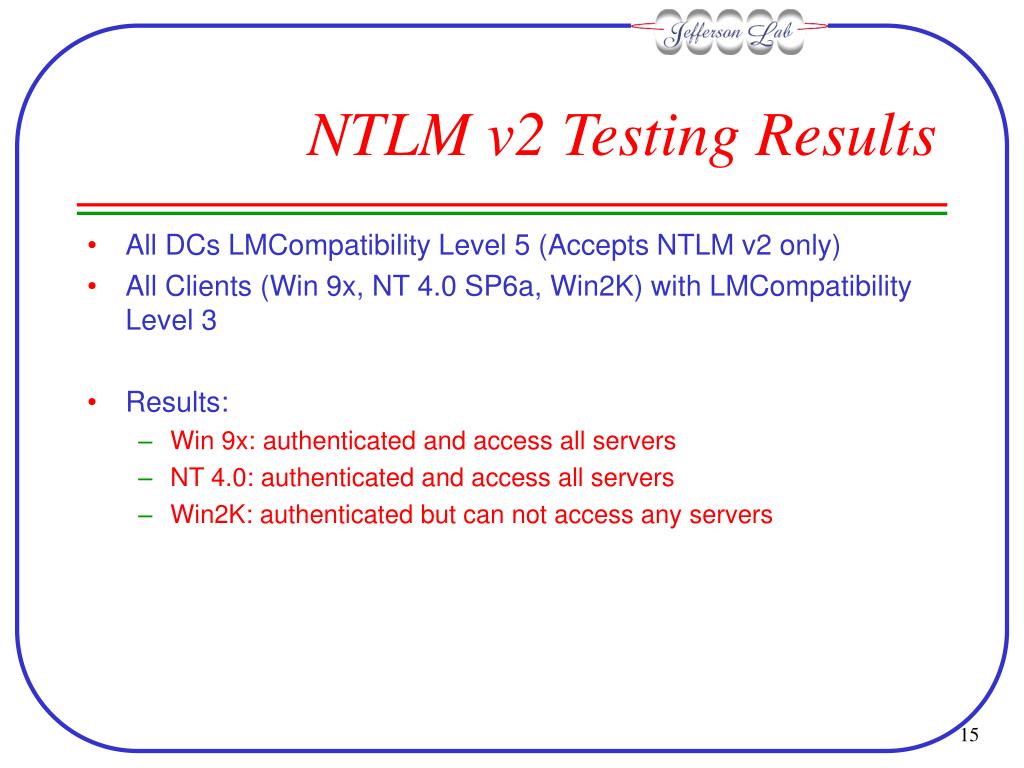 Jefferson Lab

NTLM v2 Testing Results

• All DCs LMCompatibility Level 5 (Accepts NTLM v2 only)
• All Clients (Win 9x, NT 4.0 SP6a, Win2K) with LMCompatibility Level 3

• Results:
– Win 9x: authenticated and access all servers
– NT 4.0: authenticated and access all servers
– Win2K: authenticated but can not access any servers

15